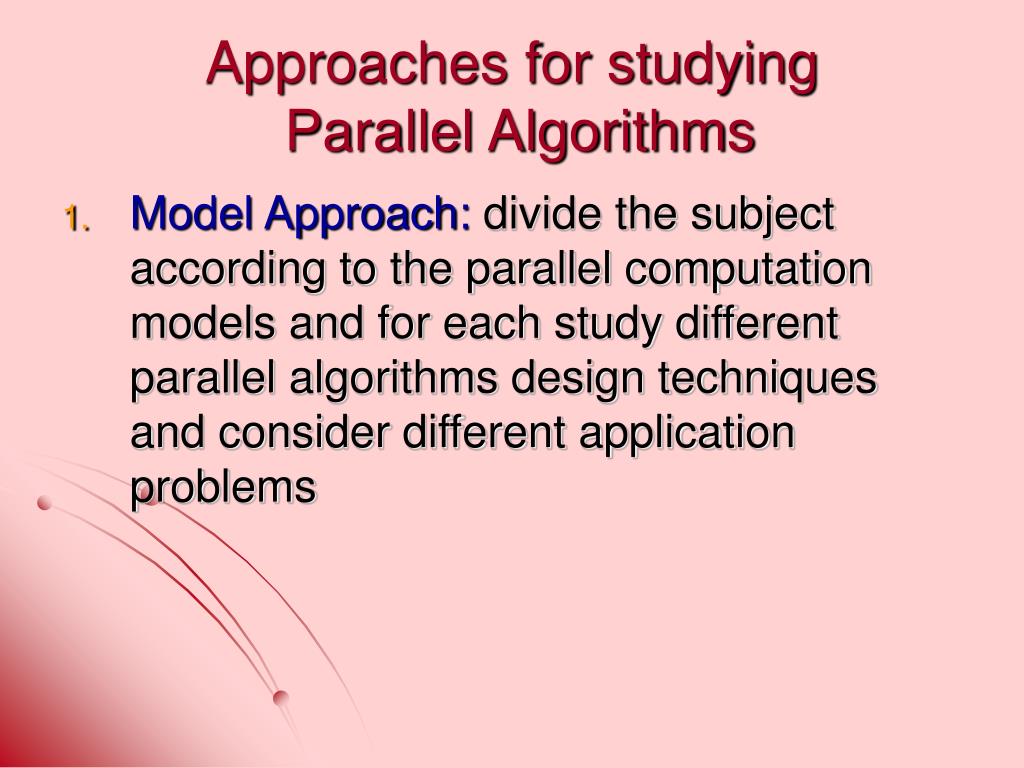 Approaches for studying Parallel Algorithms

1. Model Approach: divide the subject according to the parallel computation models and for each study different parallel algorithms design techniques and consider different application problems